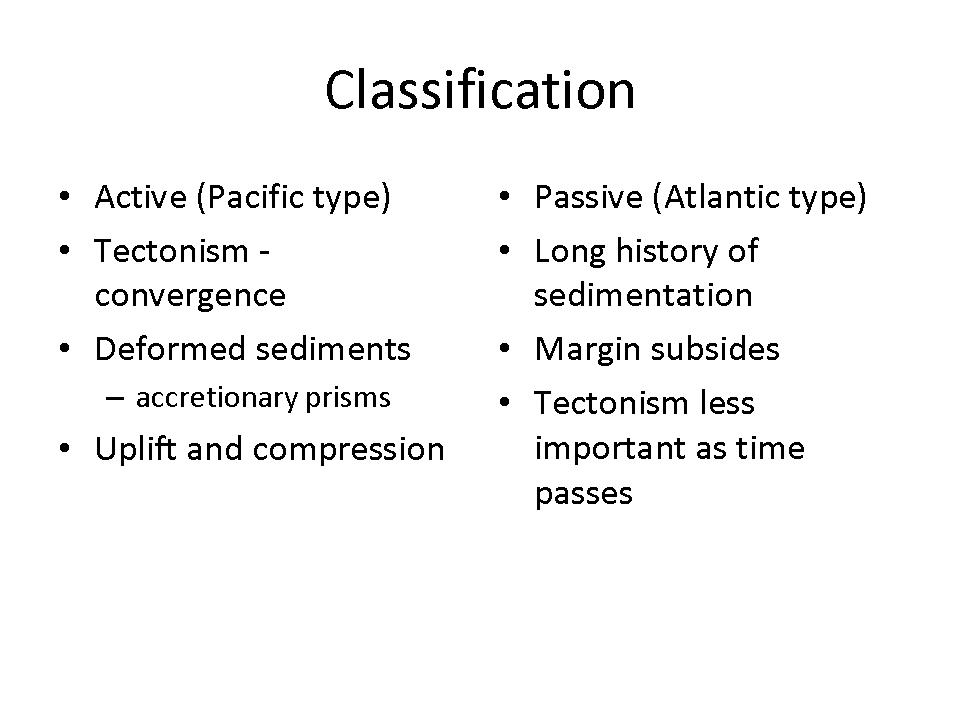 Classification

• Active (Pacific type)
• Tectonism - convergence
• Deformed sediments
  – accretionary prisms
• Uplift and compression

• Passive (Atlantic type)
• Long history of sedimentation
• Margin subsides
• Tectonism less important as time passes